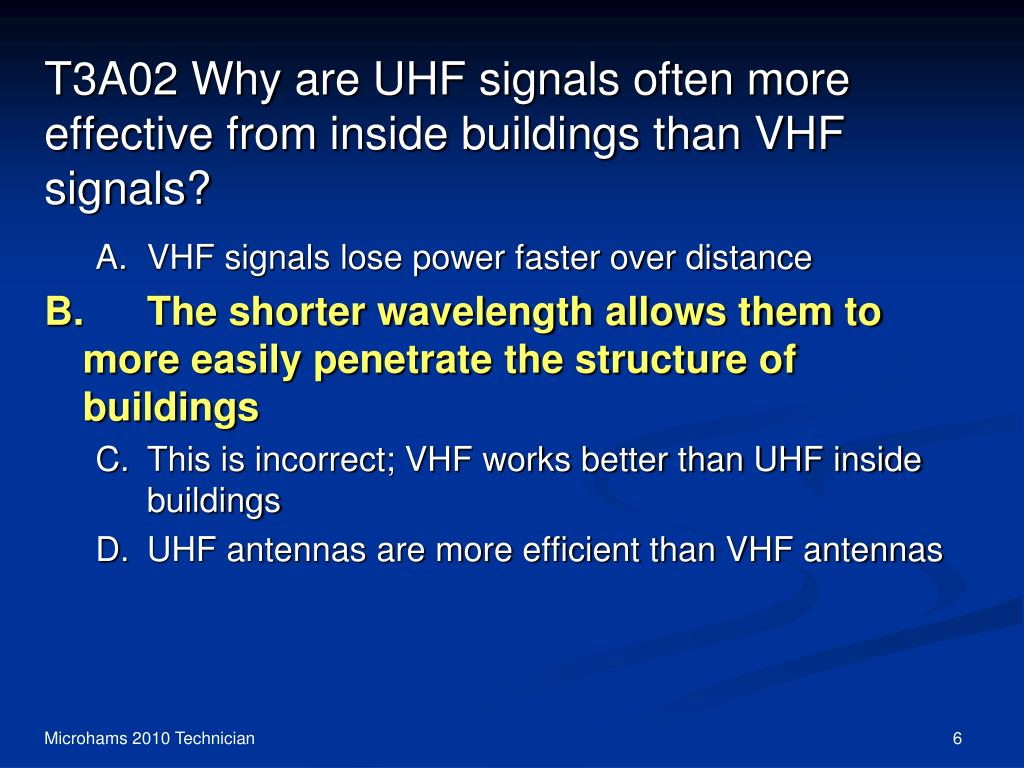 T3A02 Why are UHF signals often more effective from inside buildings than VHF signals?

A. VHF signals lose power faster over distance

B. The shorter wavelength allows them to more easily penetrate the structure of buildings

C. This is incorrect; VHF works better than UHF inside buildings

D. UHF antennas are more efficient than VHF antennas

Microhams 2010 Technician

6